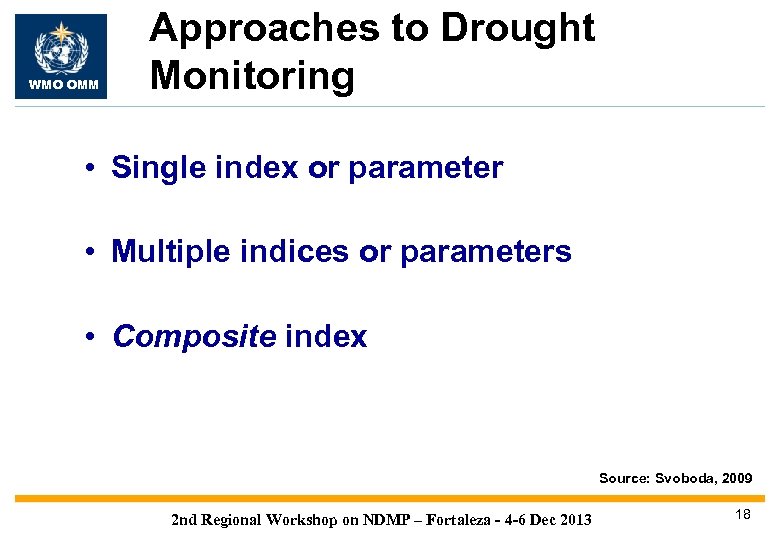 WMO OMM

Approaches to Drought Monitoring

• Single index or parameter

• Multiple indices or parameters

• Composite index

Source: Svoboda, 2009

2nd Regional Workshop on NDMP – Fortaleza - 4-6 Dec 2013

18